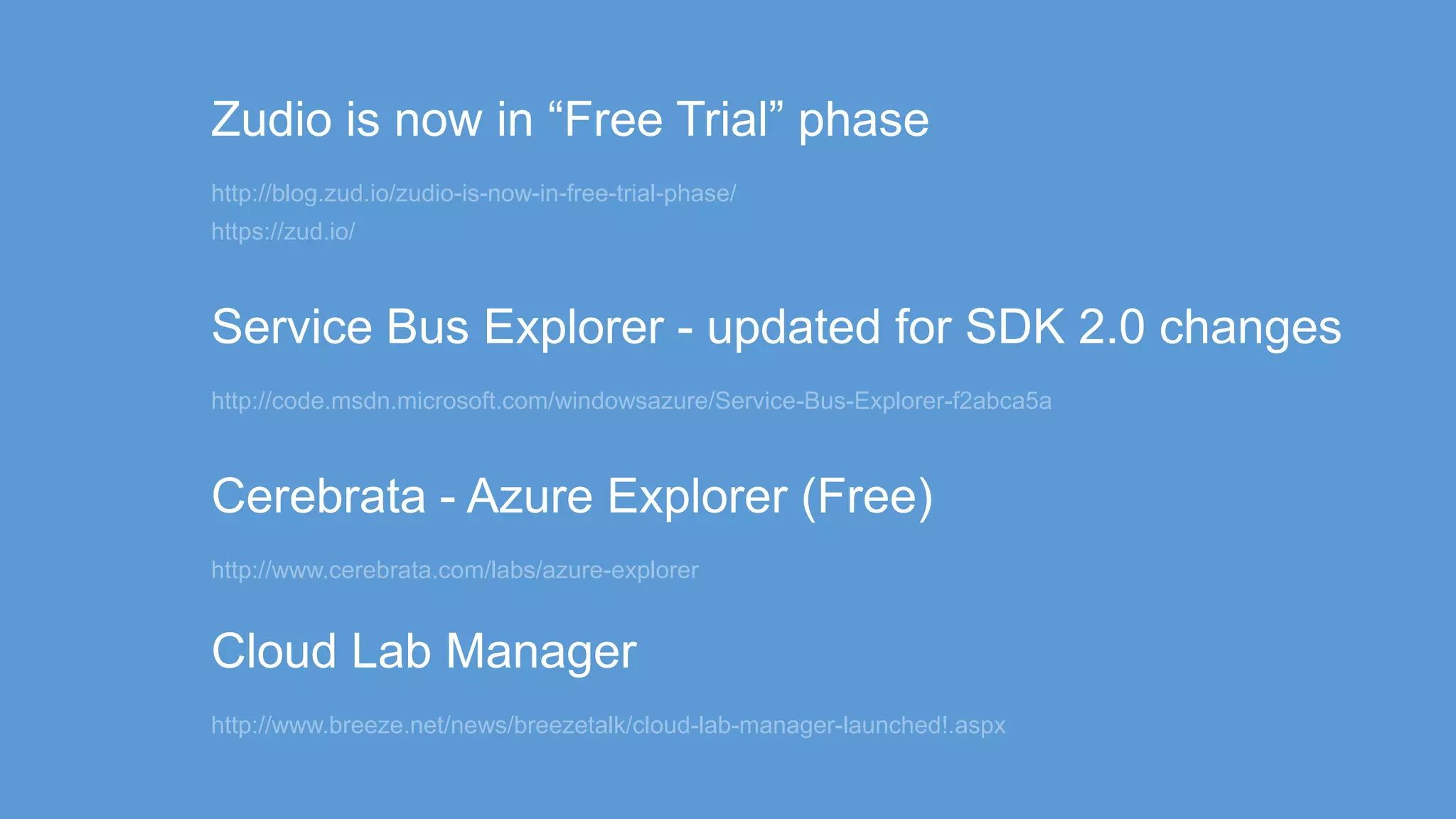 Zudio is now in “Free Trial” phase

http://blog.zud.io/zudio-is-now-in-free-trial-phase/
https://zud.io/

Service Bus Explorer - updated for SDK 2.0 changes

http://code.msdn.microsoft.com/windowsazure/Service-Bus-Explorer-f2abca5a

Cerebrata - Azure Explorer (Free)

http://www.cerebrata.com/labs/azure-explorer

Cloud Lab Manager

http://www.breeze.net/news/breezetalk/cloud-lab-manager-launched!.aspx